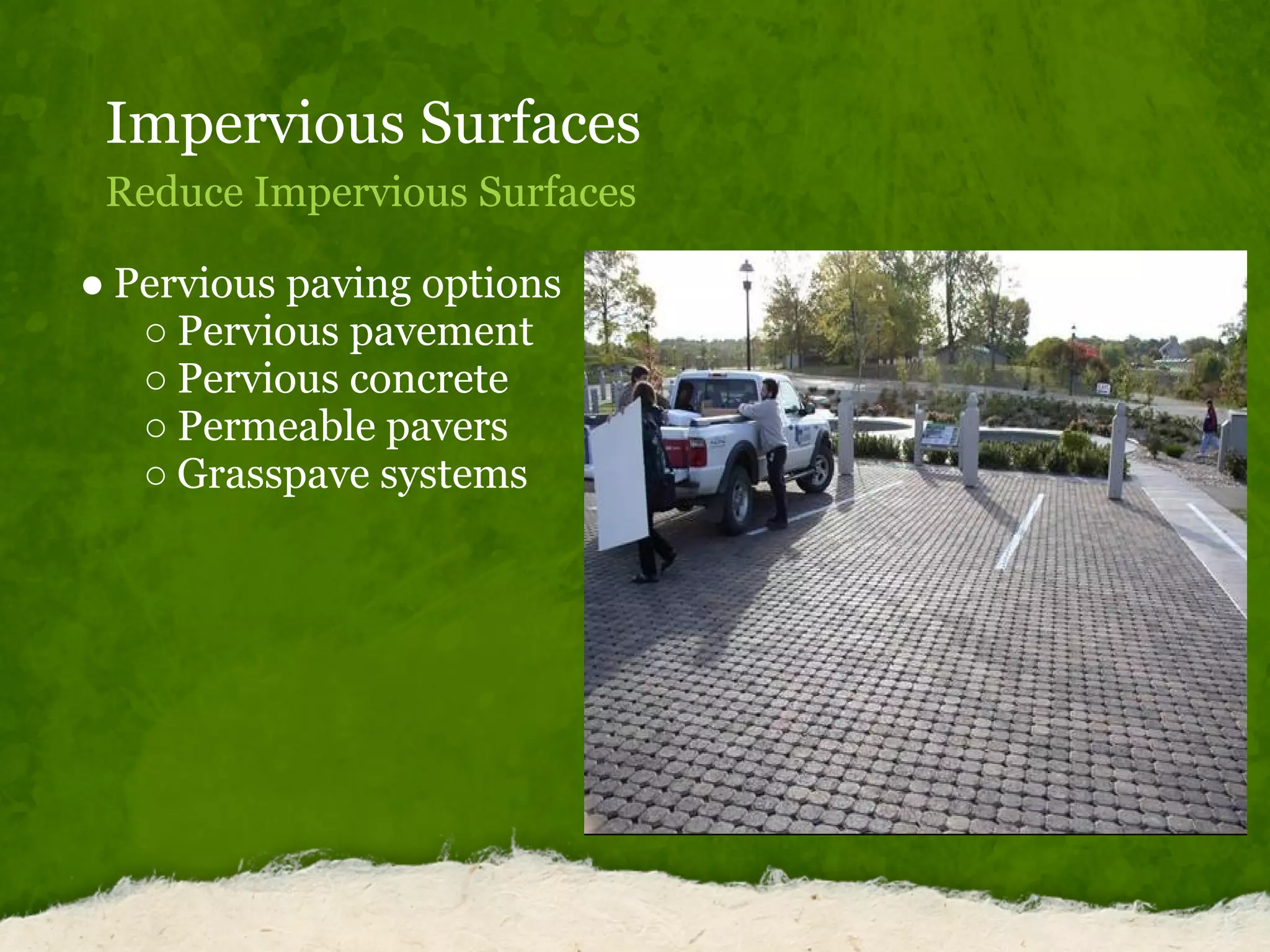 Impervious Surfaces

Reduce Impervious Surfaces

● Pervious paving options
  ○ Pervious pavement
  ○ Pervious concrete
  ○ Permeable pavers
  ○ Grasspave systems